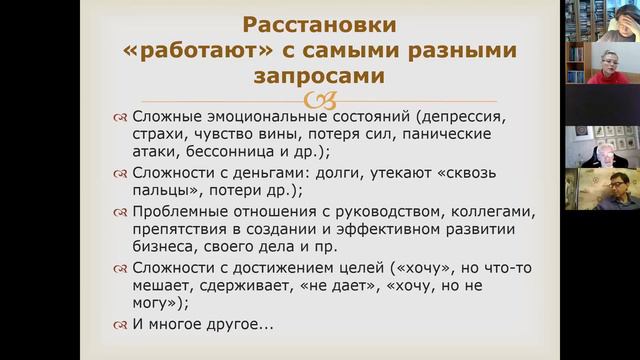 Расстановки «работают» с самыми разными запросами

Сложные эмоциональные состояний (депрессия, страхи, чувство вины, потеря сил, панические атаки, бессонница и др.);

Сложности с деньгами: долги, утекают «сквозь пальцы», потери др.);

Проблемные отношения с руководством, коллегами, препятствия в создании и эффективном развитии бизнеса, своего дела и пр.

Сложности с достижением целей («хочу», но что-то мешает, сдерживает, «не дает», «хочу, но не могу»);

И многое другое...